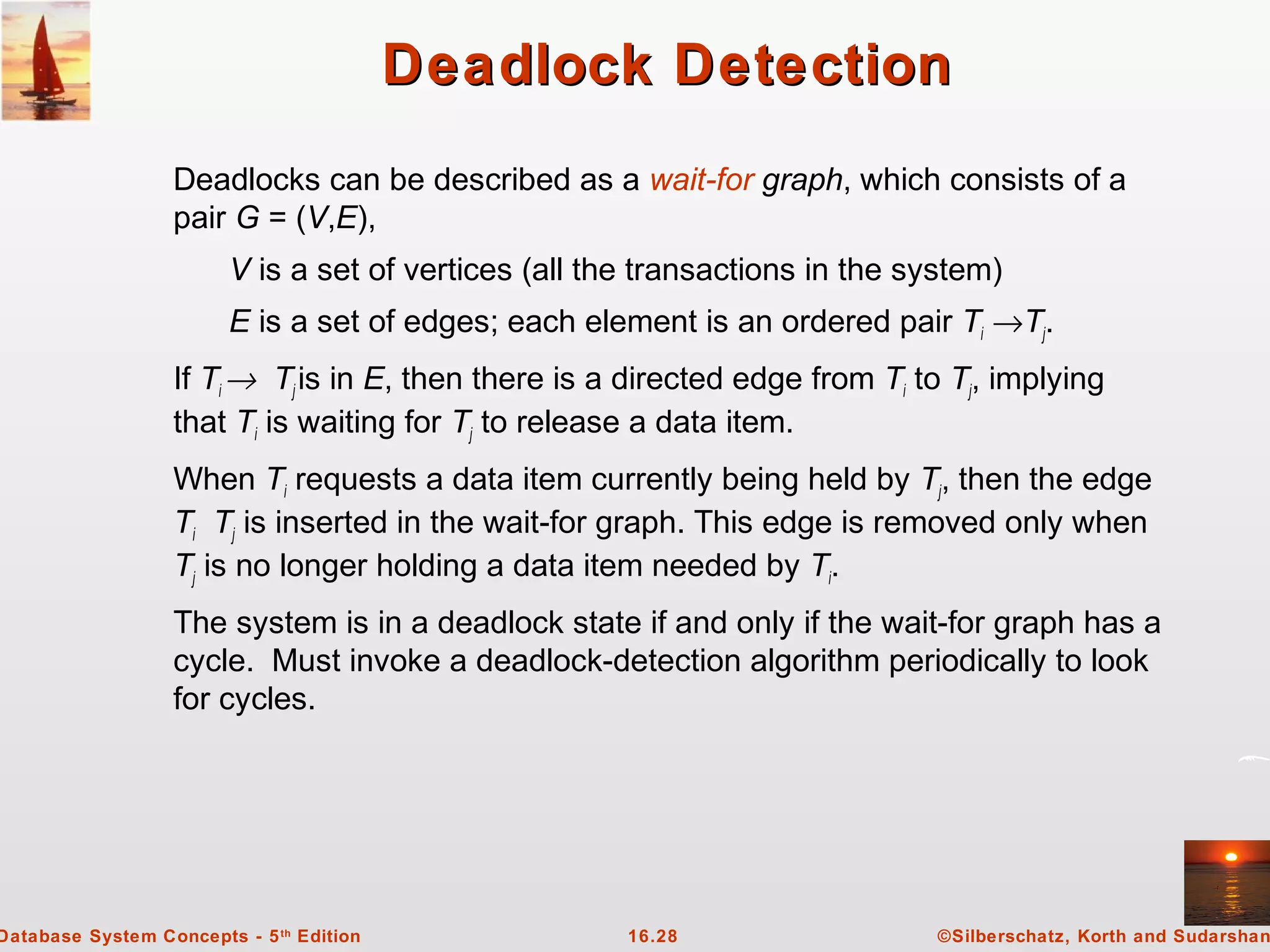 Deadlock Detection

Deadlocks can be described as a wait-for graph, which consists of a pair $G = (V,E)$,

$V$ is a set of vertices (all the transactions in the system)

$E$ is a set of edges; each element is an ordered pair $T_i \rightarrow T_j$.

If $T_i \rightarrow T_j$ is in $E$, then there is a directed edge from $T_i$ to $T_j$, implying that $T_i$ is waiting for $T_j$ to release a data item.

When $T_i$ requests a data item currently being held by $T_j$, then the edge $T_i$ $T_j$ is inserted in the wait-for graph. This edge is removed only when $T_j$ is no longer holding a data item needed by $T_i$.

The system is in a deadlock state if and only if the wait-for graph has a cycle. Must invoke a deadlock-detection algorithm periodically to look for cycles.

Database System Concepts - 5th Edition

16.28

©Silberschatz, Korth and Sudarshan